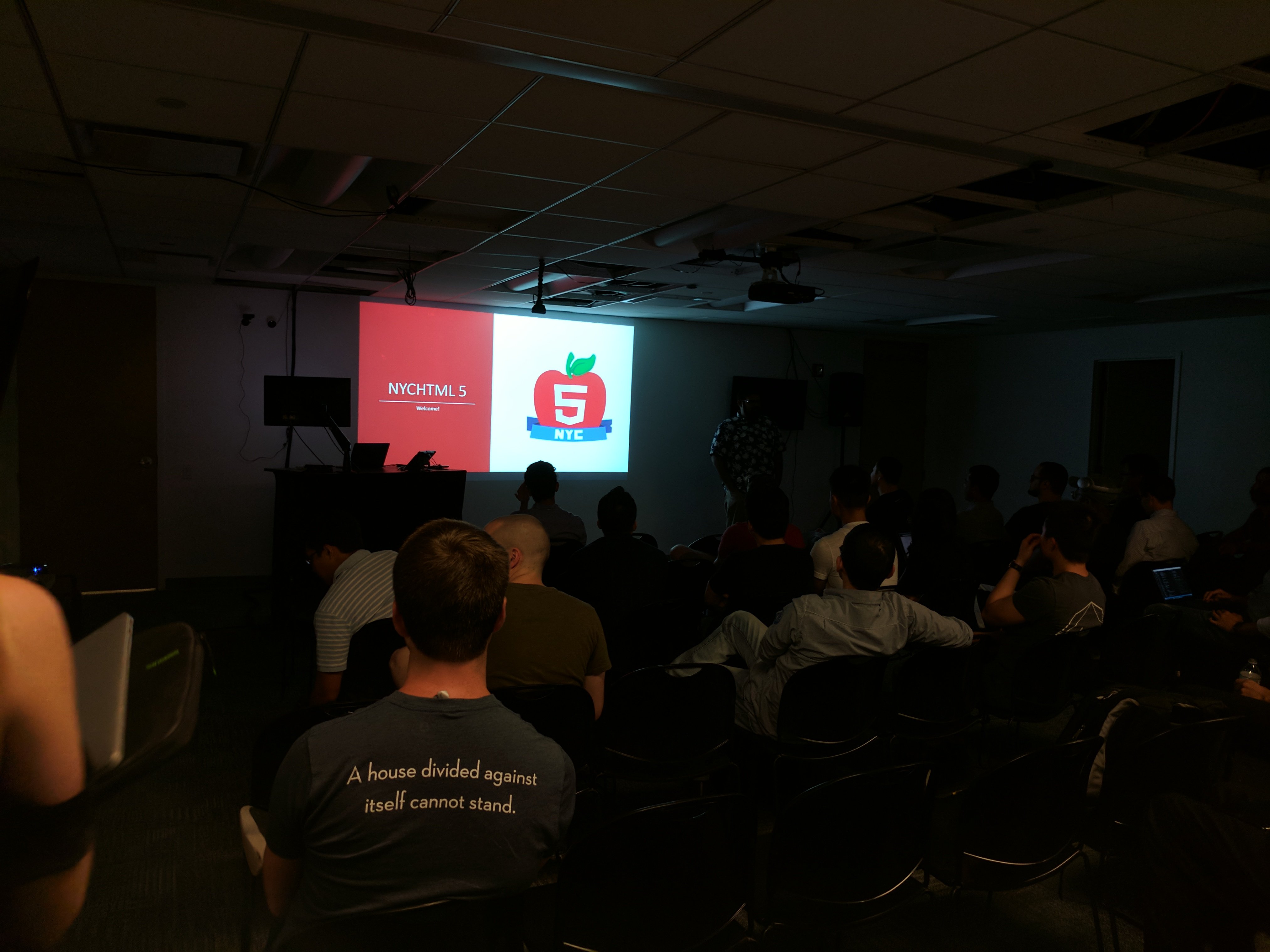 NYCHTML 5

Welcome!

5

NYC

A house divided against itself cannot stand.